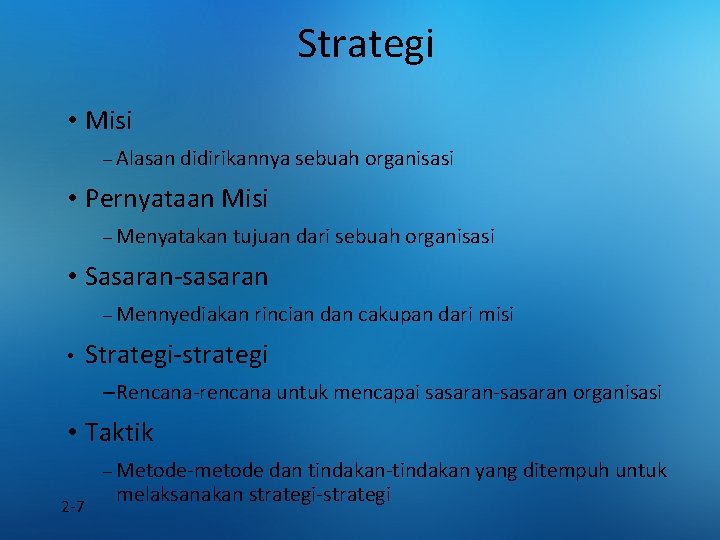 Strategi

• Misi

– Alasan didirikannya sebuah organisasi

• Pernyataan Misi

– Menyatakan tujuan dari sebuah organisasi

• Sasaran-sasaran

– Mennyediakan rincian dan cakupan dari misi

• Strategi-strategi

– Rencana-rencana untuk mencapai sasaran-sasaran organisasi

• Taktik

– Metode-metode dan tindakan-tindakan yang ditempuh untuk melaksanakan strategi-strategi

2-7